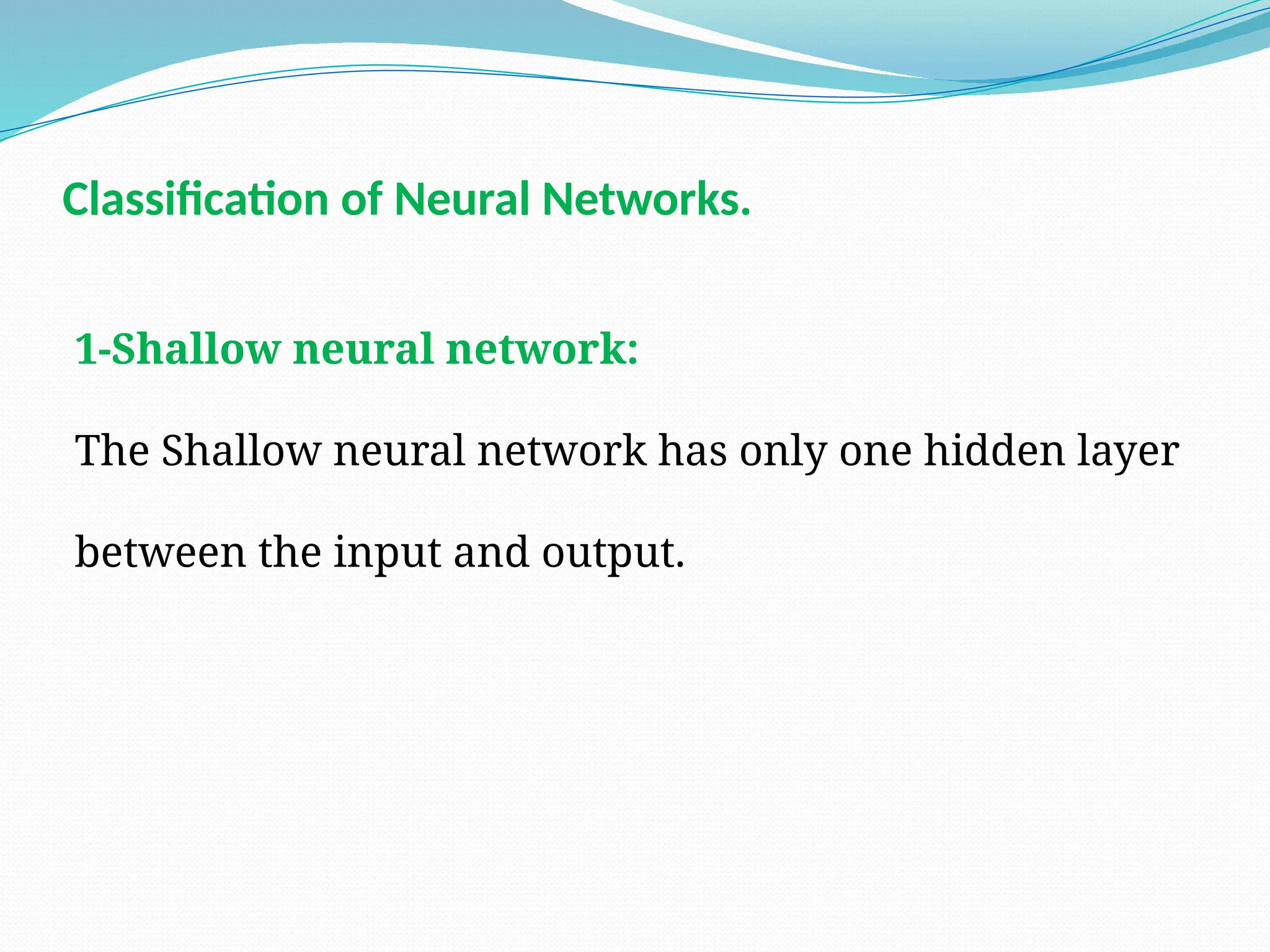 Classification of Neural Networks.

1-Shallow neural network:

The Shallow neural network has only one hidden layer between the input and output.